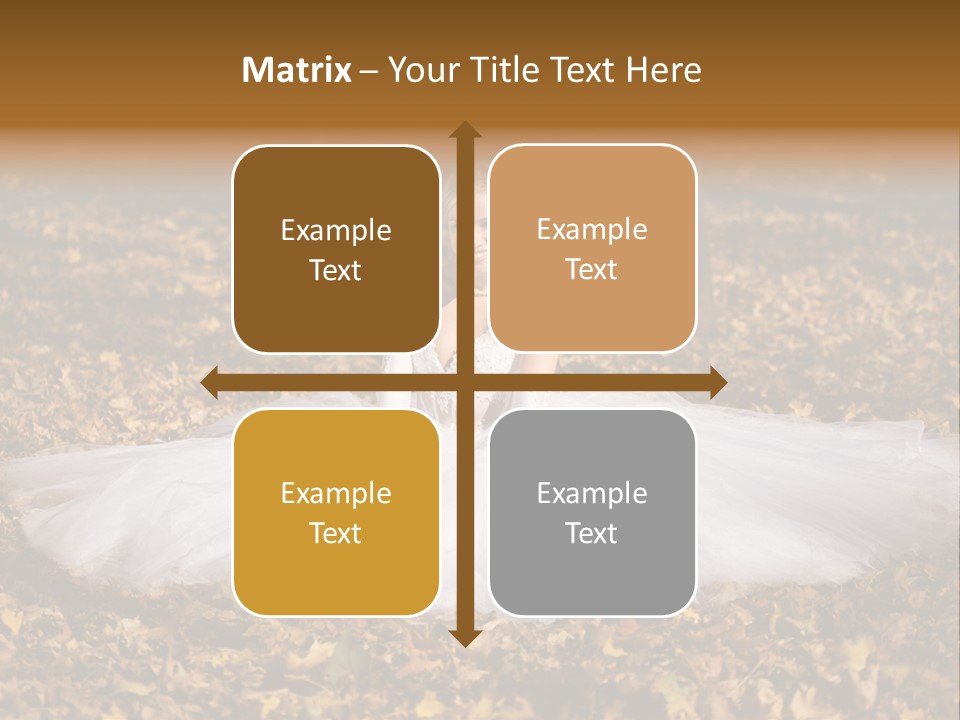 Matrix – Your Title Text Here

Example Text

Example Text

Example Text

Example Text